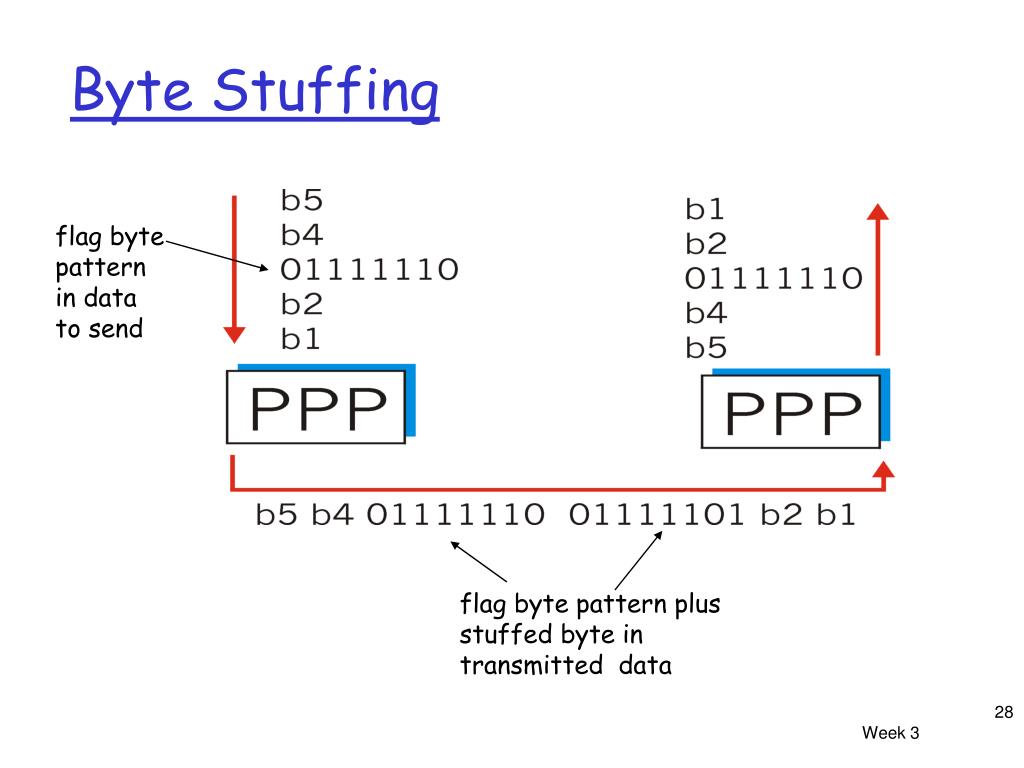 Byte Stuffing

flag byte pattern in data to send

b5
b4
01111110
b2
b1

PPP

b1
b2
01111110
b4
b5

PPP

b5 b4 01111110 01111101 b2 b1

flag byte pattern plus stuffed byte in transmitted data

28

Week 3